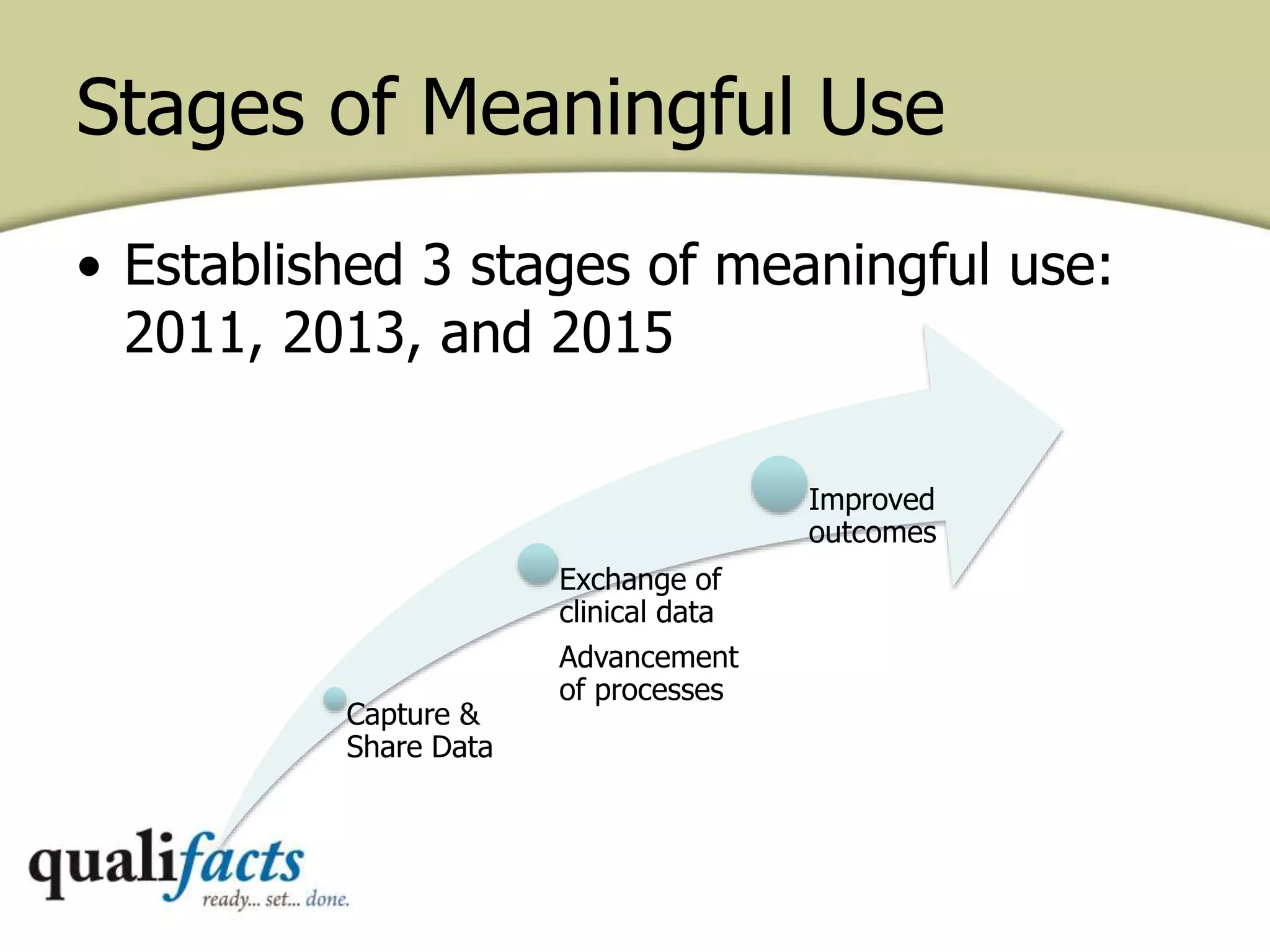 Stages of Meaningful Use

• Established 3 stages of meaningful use: 2011, 2013, and 2015

Capture & Share Data

Exchange of clinical data

Advancement of processes

Improved outcomes

qualifacts
ready... set... done.